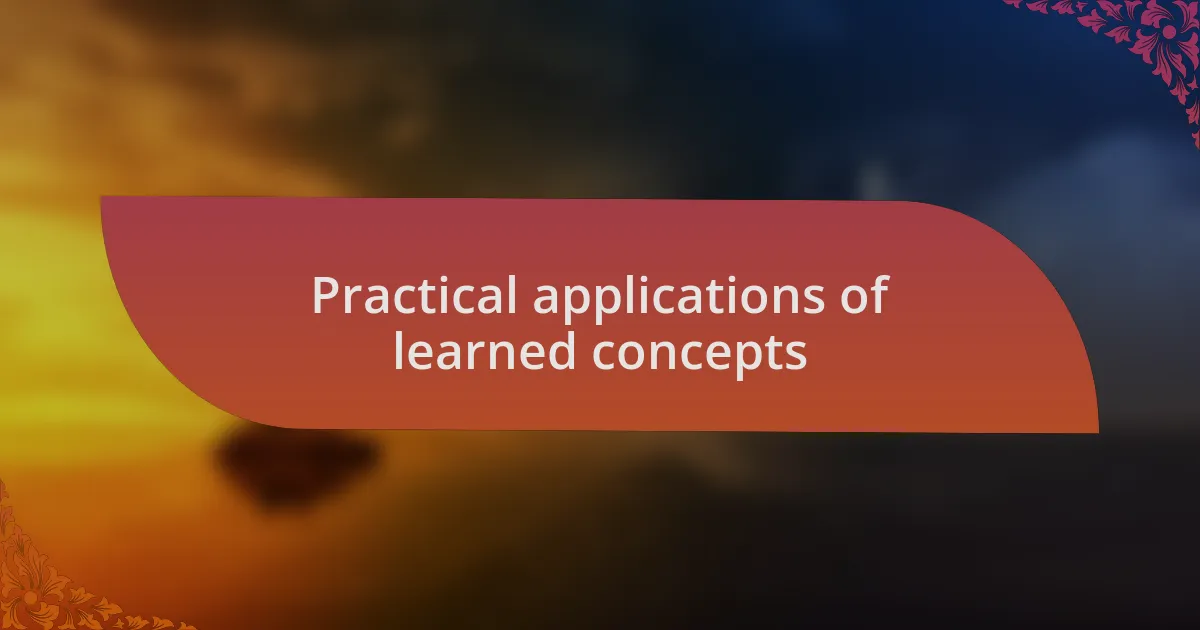 Practical applications of learned concepts